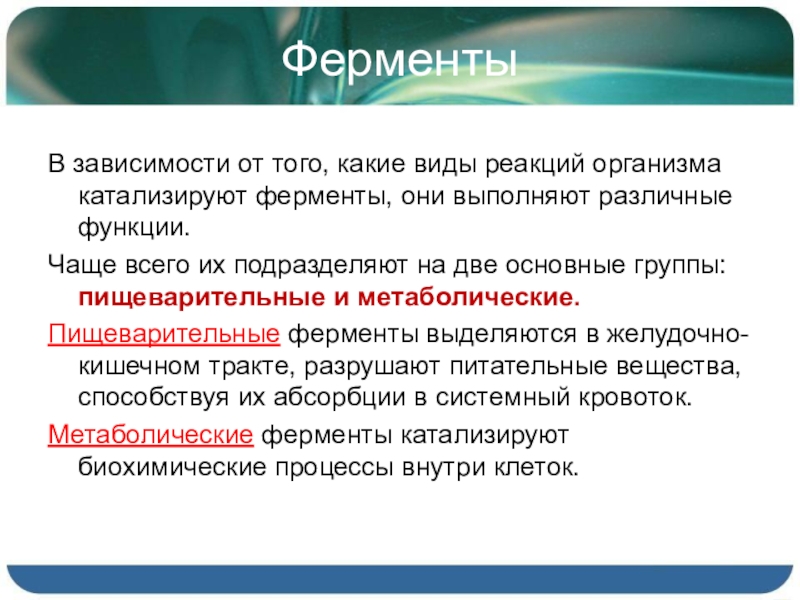 Ферменты

В зависимости от того, какие виды реакций организма катализируют ферменты, они выполняют различные функции.

Чаще всего их подразделяют на две основные группы: пищеварительные и метаболические.

Пищеварительные ферменты выделяются в желудочно-кишечном тракте, разрушают питательные вещества, способствуя их абсорбции в системный кровоток.

Метаболические ферменты катализируют биохимические процессы внутри клеток.